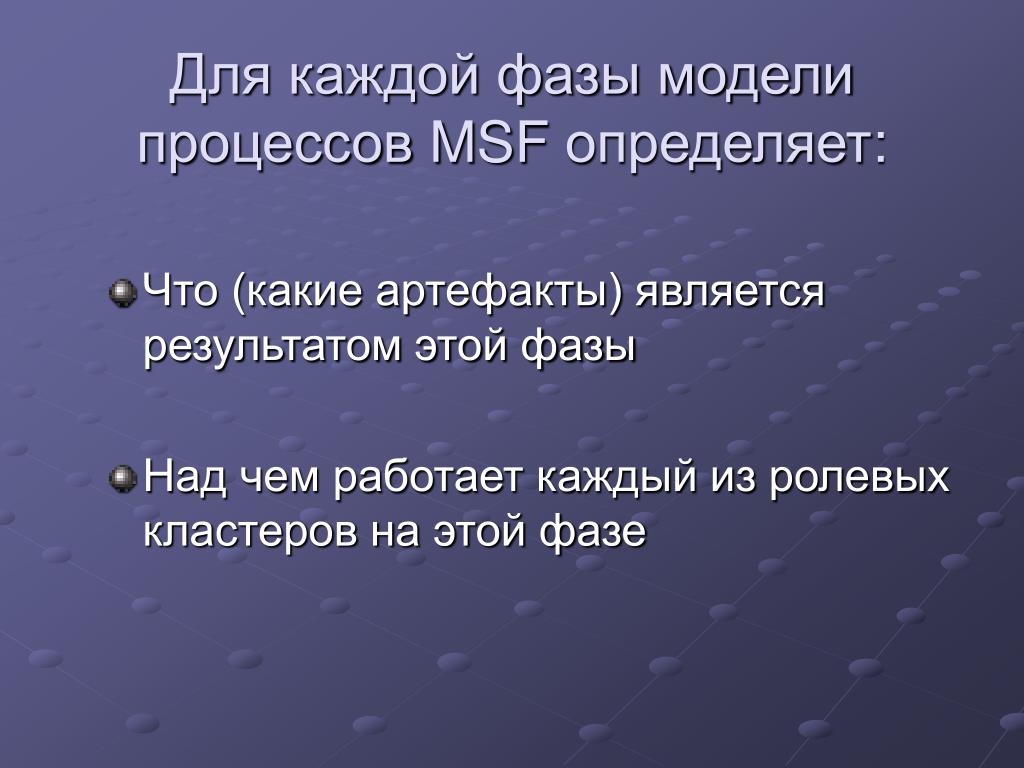 Для каждой фазы модели процессов MSF определяет:

Что (какие артефакты) является результатом этой фазы

Над чем работает каждый из ролевых кластеров на этой фазе